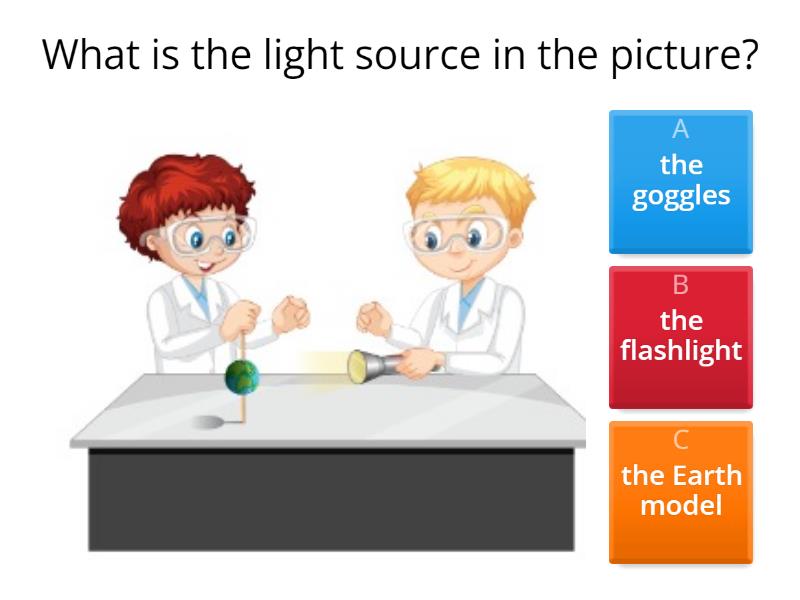 What is the light source in the picture?

A
the goggles

B
the flashlight

C
the Earth model